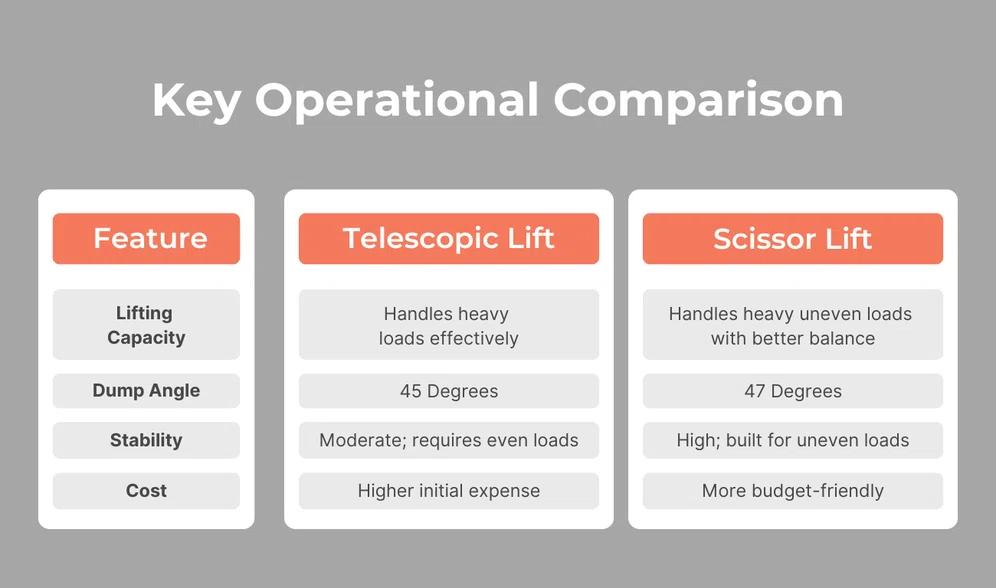 Key Operational Comparison

| Feature | Telescopic Lift | Scissor Lift |
|---|---|---|
| Lifting Capacity | Handles heavy loads effectively | Handles heavy uneven loads with better balance |
| Dump Angle | 45 Degrees | 47 Degrees |
| Stability | Moderate; requires even loads | High; built for uneven loads |
| Cost | Higher initial expense | More budget-friendly |